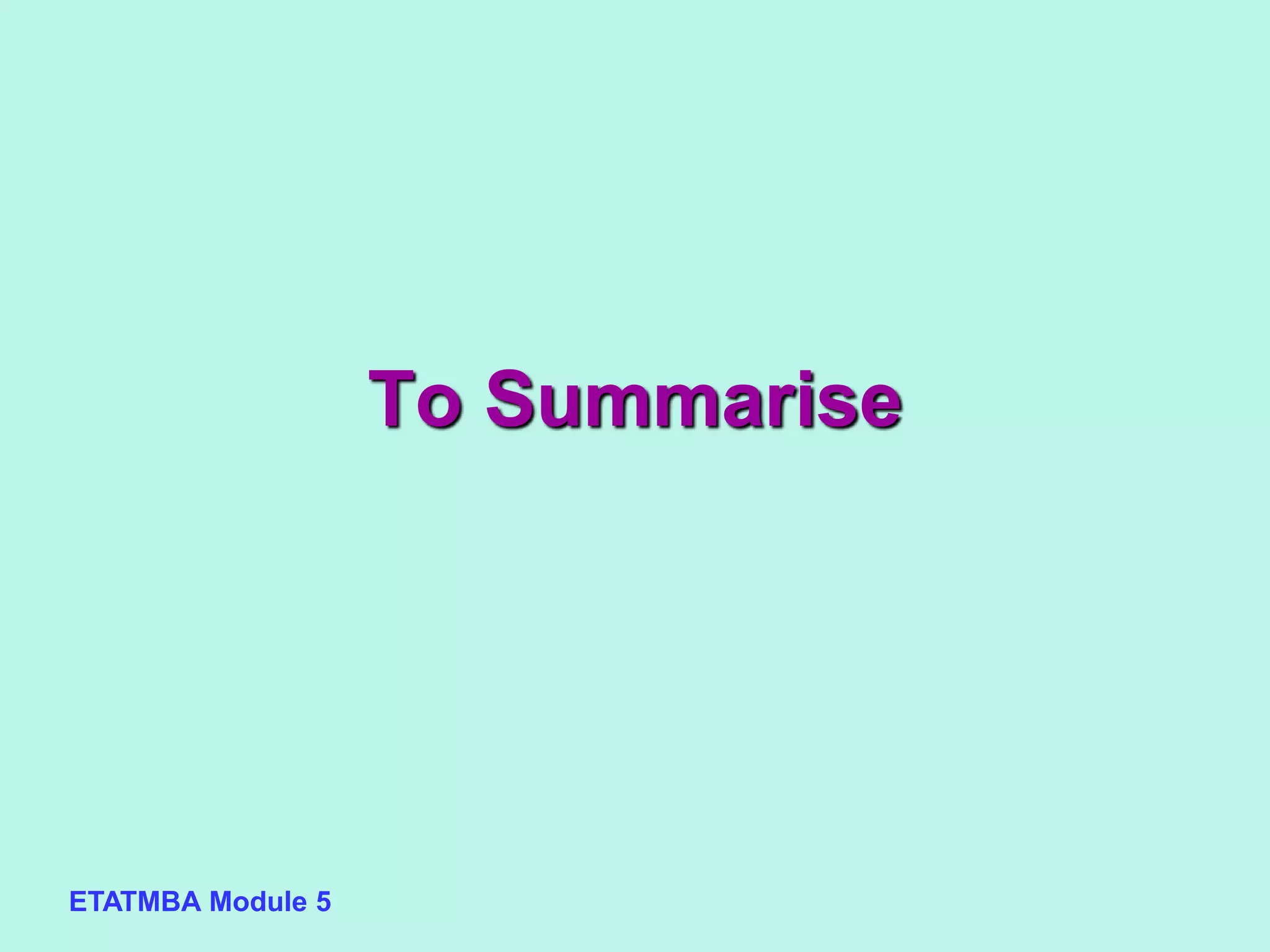 To Summarise

ETATMBA Module 5